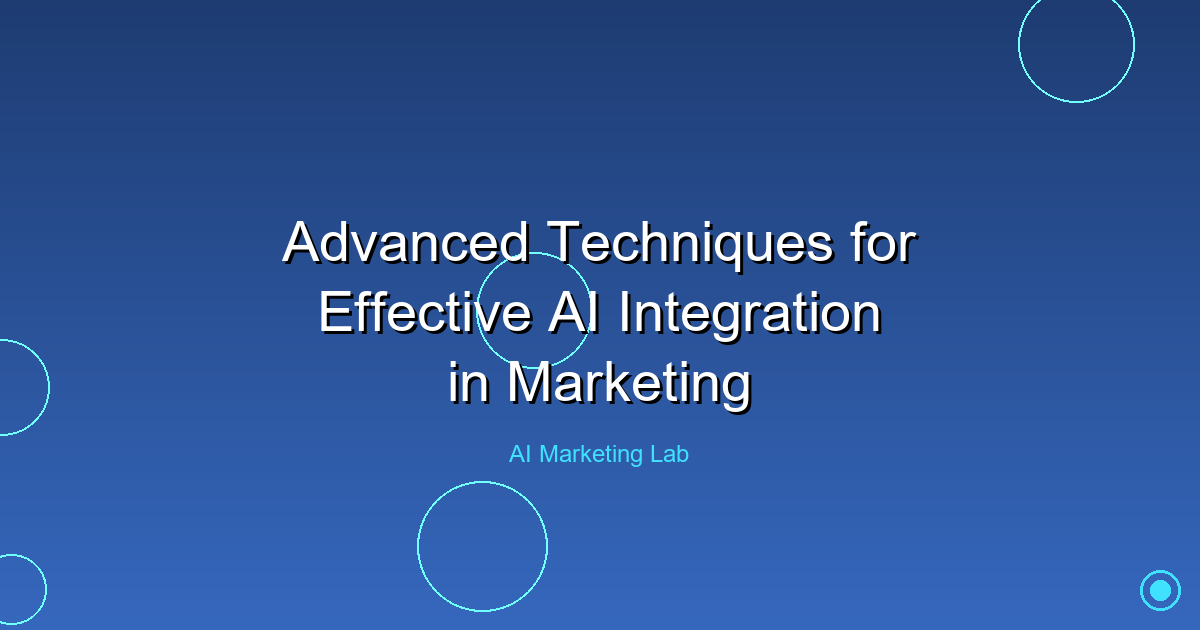 Advanced Techniques for Effective AI Integration in Marketing

AI Marketing Lab